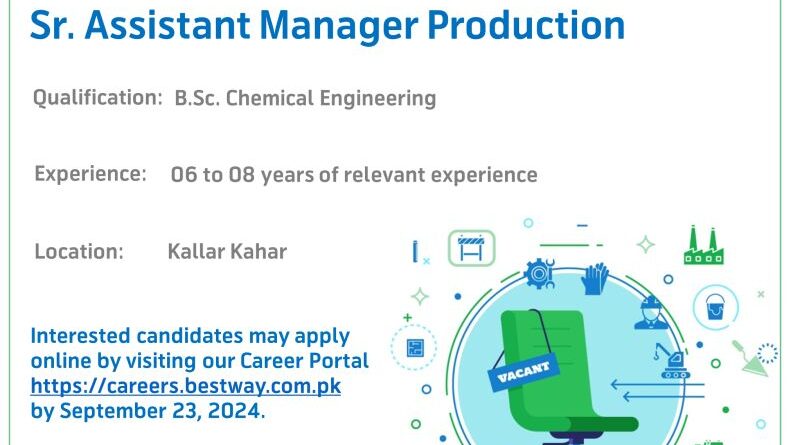 Sr. Assistant Manager Production

Qualification: B.Sc. Chemical Engineering

Experience: 06 to 08 years of relevant experience

Location: Kallar Kahar

Interested candidates may apply online by visiting our Career Portal https://careers.bestway.com.pk by September 23, 2024.

VACANT